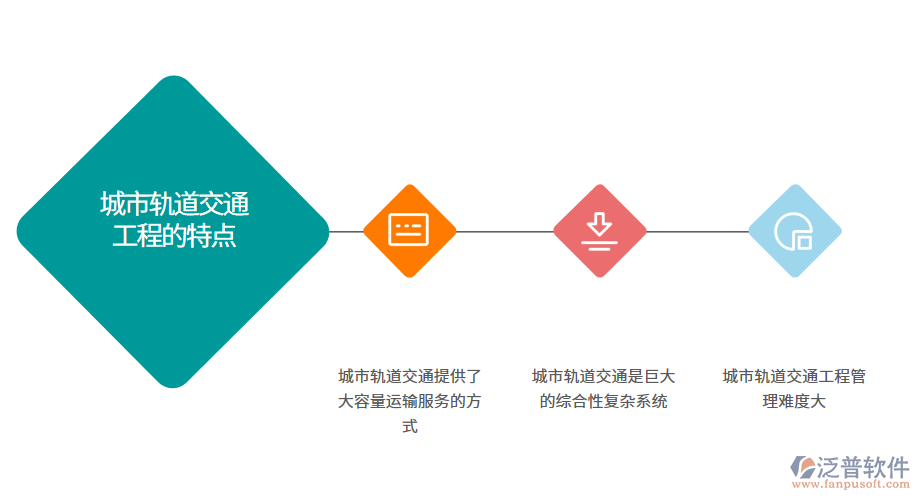 城市轨道交通工程的特点

城市轨道交通提供了大容量运输服务的方式

城市轨道交通是巨大的综合性复杂系统

城市轨道交通工程管理难度大

泛普软件
www.fanpusoft.com